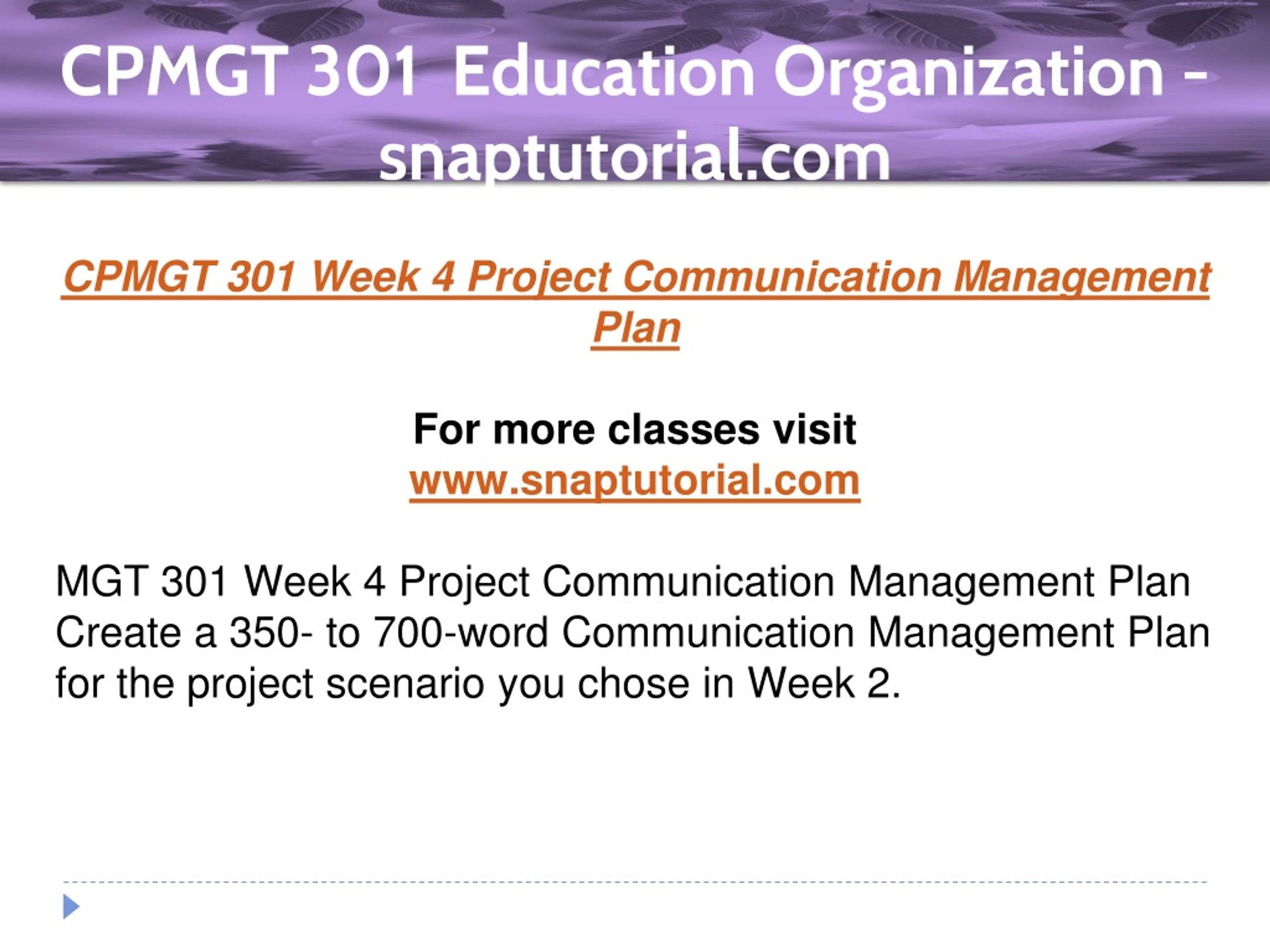 CPMGT 301 Education Organization - snaptutorial.com

CPMGT 301 Week 4 Project Communication Management Plan

For more classes visit
www.snaptutorial.com

MGT 301 Week 4 Project Communication Management Plan
Create a 350- to 700-word Communication Management Plan for the project scenario you chose in Week 2.